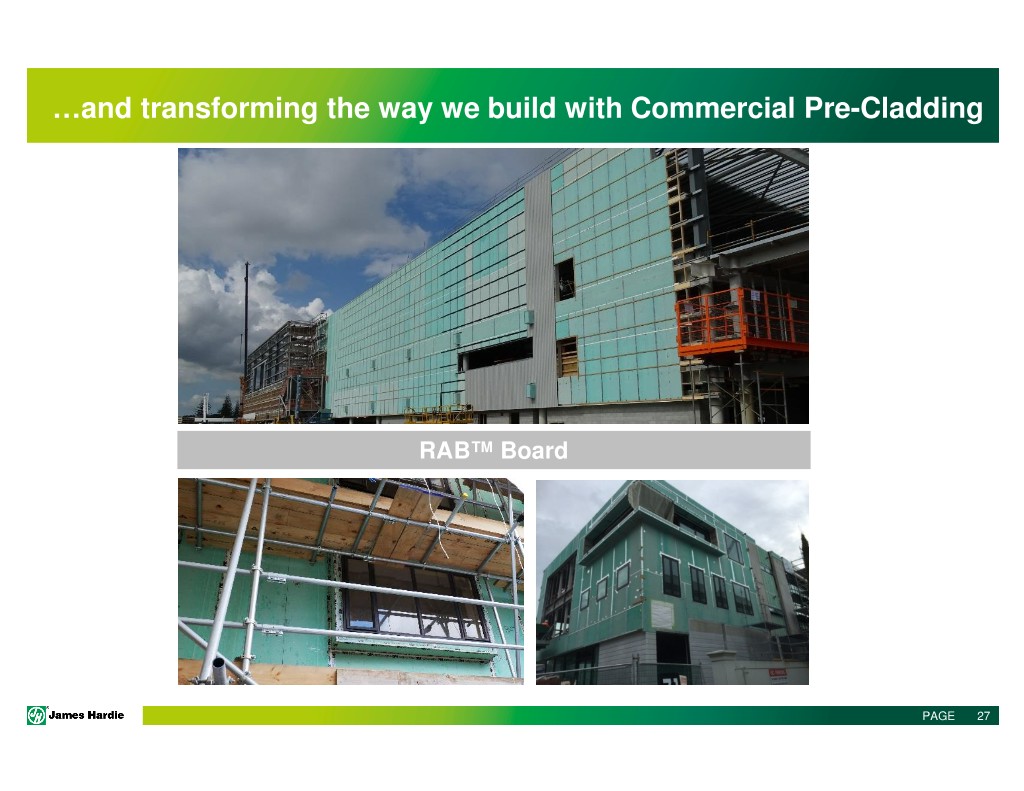 …and transforming the way we build with Commercial Pre-Cladding

RAB™ Board

James Hardie

PAGE 27